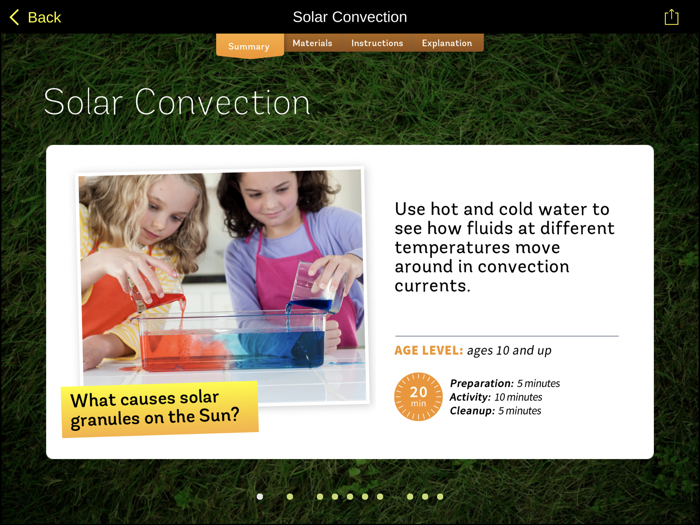 Back
Solar Convection

Summary
Materials
Instructions
Explanation

Solar Convection

What causes solar granules on the Sun?

Use hot and cold water to see how fluids at different temperatures move around in convection currents.

AGE LEVEL: ages 10 and up

20 min

Preparation: 5 minutes
Activity: 10 minutes
Cleanup: 5 minutes